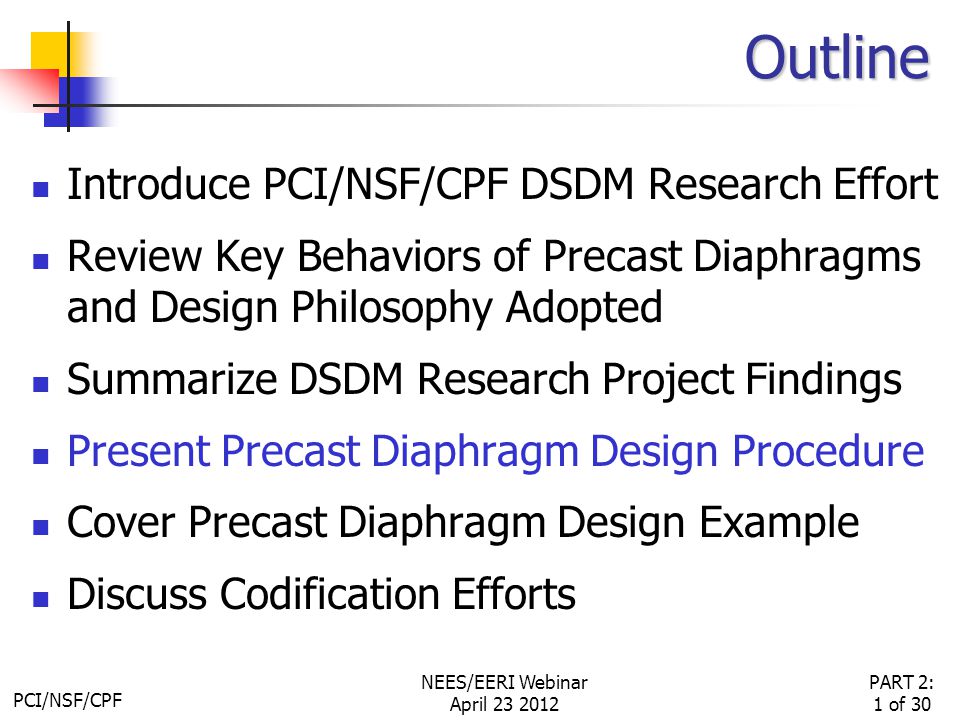 Outline

- Introduce PCI/NSF/CPF DSDM Research Effort
- Review Key Behaviors of Precast Diaphragms and Design Philosophy Adopted
- Summarize DSDM Research Project Findings
- Present Precast Diaphragm Design Procedure
- Cover Precast Diaphragm Design Example
- Discuss Codification Efforts

PCI/NSF/CPF

NEES/EERI Webinar
April 23 2012

PART 2:
1 of 30